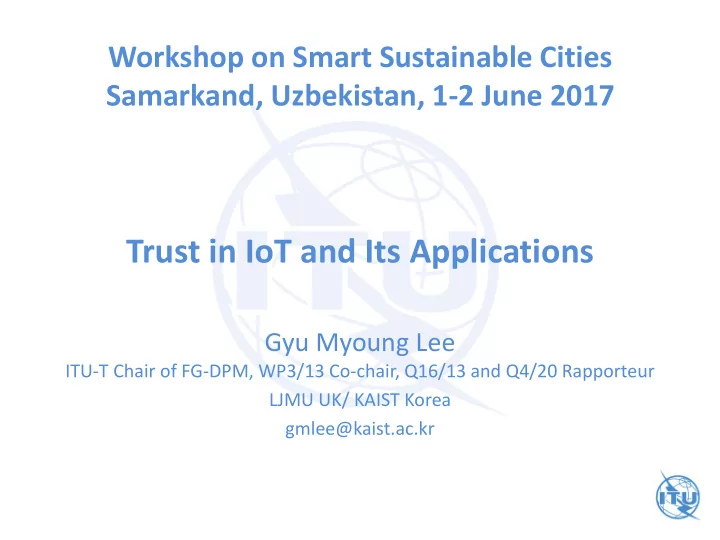 Workshop on Smart Sustainable Cities
Samarkand, Uzbekistan, 1-2 June 2017

Trust in IoT and Its Applications

Gyu Myoung Lee
ITU-T Chair of FG-DPM, WP3/13 Co-chair, Q16/13 and Q4/20 Rapporteur
LJMU UK/ KAIST Korea
gmlee@kaist.ac.kr

ITU